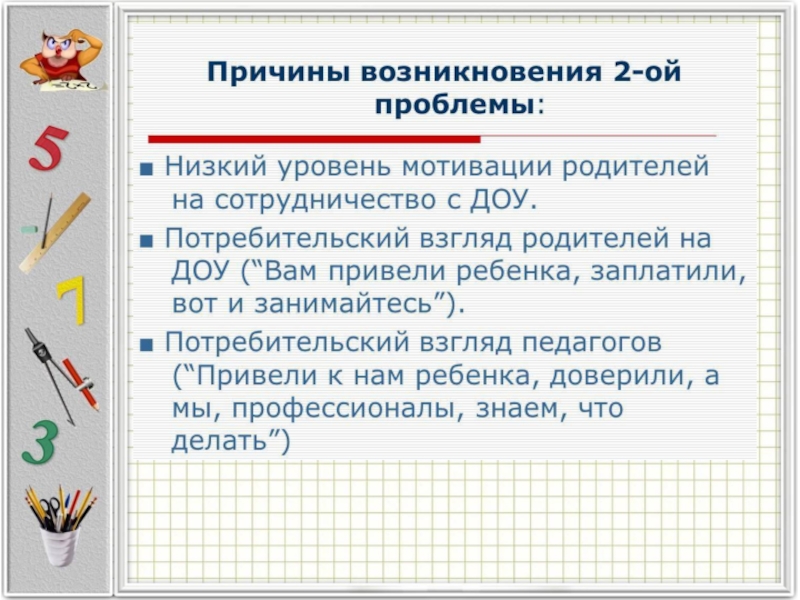 5

7

3

Причины возникновения 2-ой проблемы:

■ Низкий уровень мотивации родителей на сотрудничество с ДОУ.

■ Потребительский взгляд родителей на ДОУ (“Вам привели ребенка, заплатили, вот и занимайтесь”).

■ Потребительский взгляд педагогов (“Привели к нам ребенка, доверили, а мы, профессионалы, знаем, что делать”)